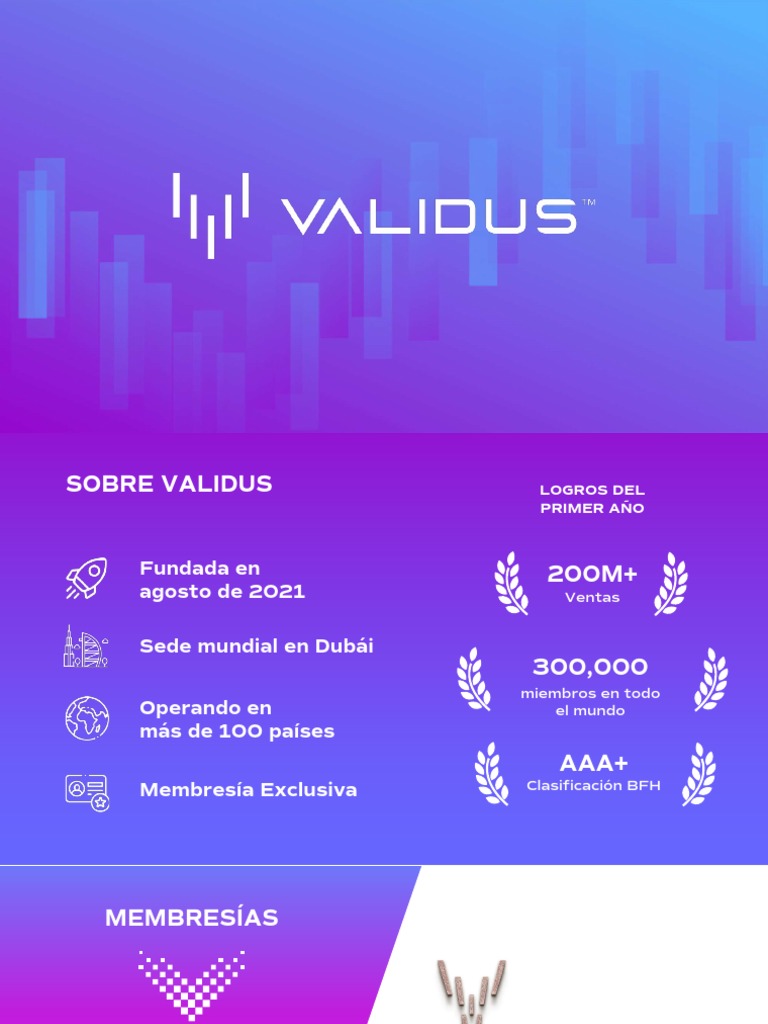 VALIDUS™

SOBRE VALIDUS

Fundada en agosto de 2021

Sede mundial en Dubái

Operando en más de 100 países

Membresía Exclusiva

LOGROS DEL PRIMER AÑO

200M+
Ventas

300,000
miembros en todo el mundo

AAA+
Clasificación BFH

MEMBRESÍAS